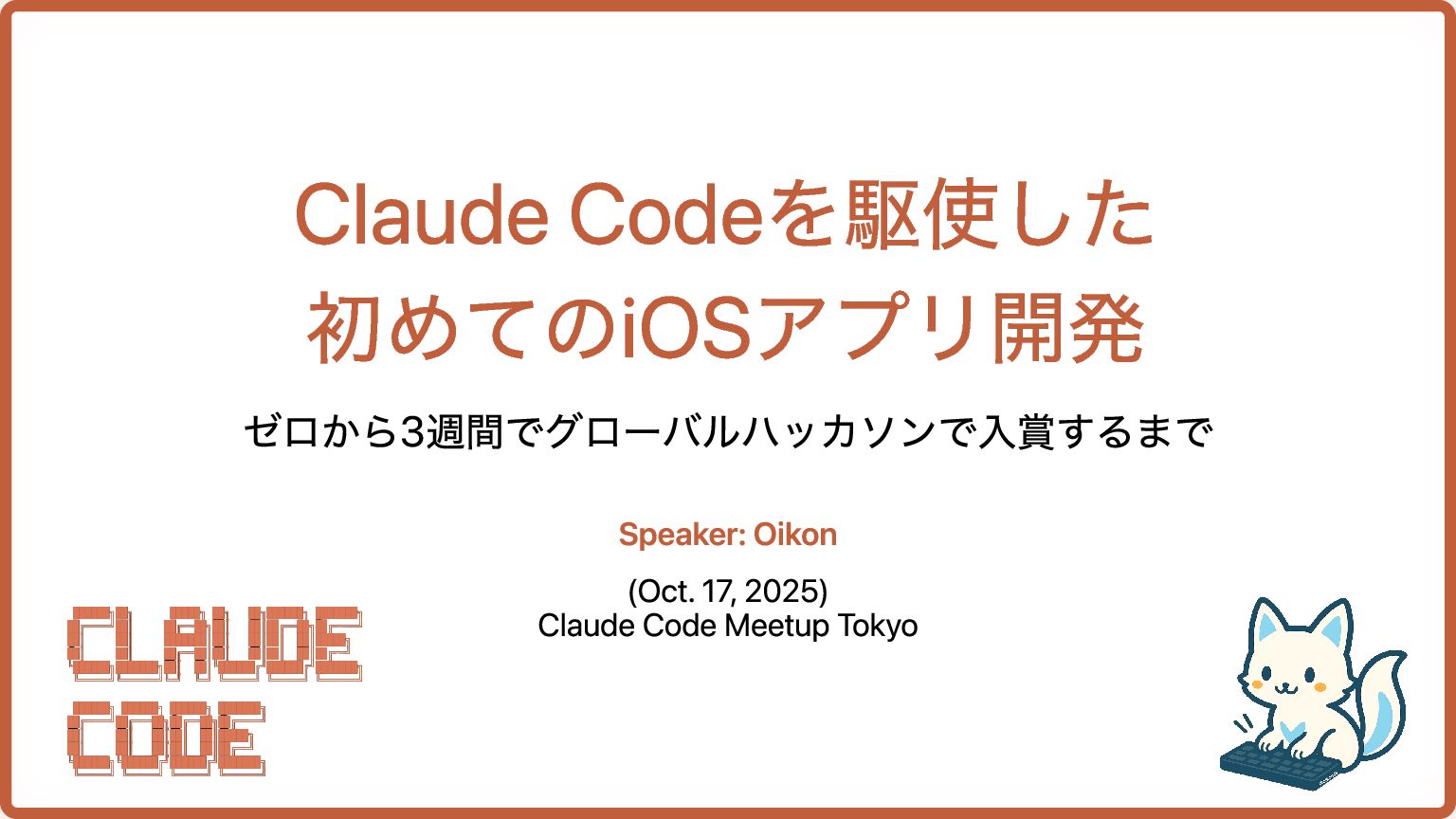 Claude Codeを駆使した
初めてのiOSアプリ開発

ゼロから3週間でグローバルハッカソンで入賞するまで

Speaker: Oikon

(Oct. 17, 2025)
Claude Code Meetup Tokyo

CLAUDE
CODE